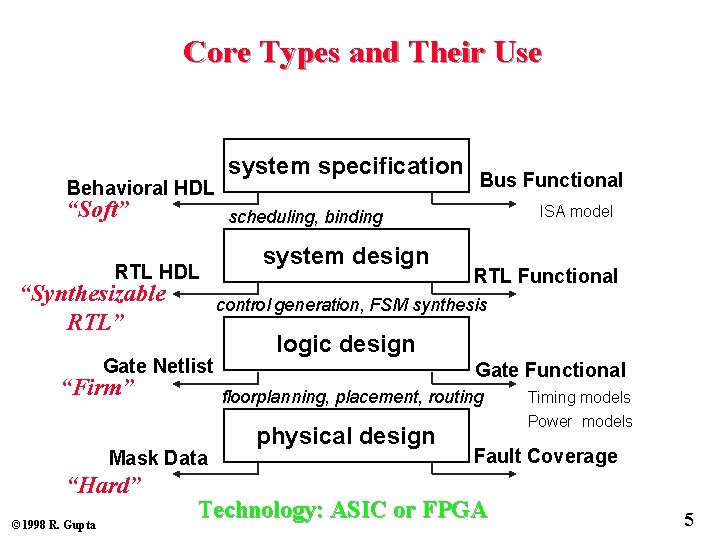 Core Types and Their Use

system specification

Behavioral HDL
"Soft"

Bus Functional
ISA model

scheduling, binding

system design

RTL HDL
"Synthesizable RTL"

RTL Functional

control generation, FSM synthesis

logic design

Gate Netlist
"Firm"

Gate Functional
Timing models
Power models

floorplanning, placement, routing

physical design

Mask Data
"Hard"

Fault Coverage

Technology: ASIC or FPGA

©1998 R. Gupta

5